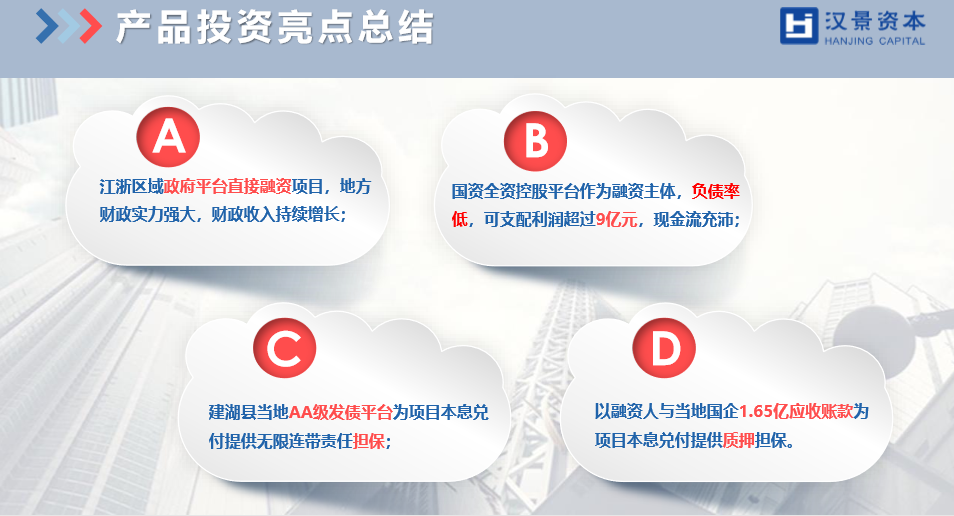 产品投资亮点总结

汉景资本
HANJING CAPITAL

A

江浙区域政府平台直接融资项目，地方财政实力强大，财政收入持续增长；

B

国资全资控股平台作为融资主体，负债率低，可支配利润超过9亿元，现金流充沛；

C

建湖县当地AA级发债平台为项目本息兑付提供无限连带责任担保；

D

以融资人与当地国企1.65亿应收账款为项目本息兑付提供质押担保。